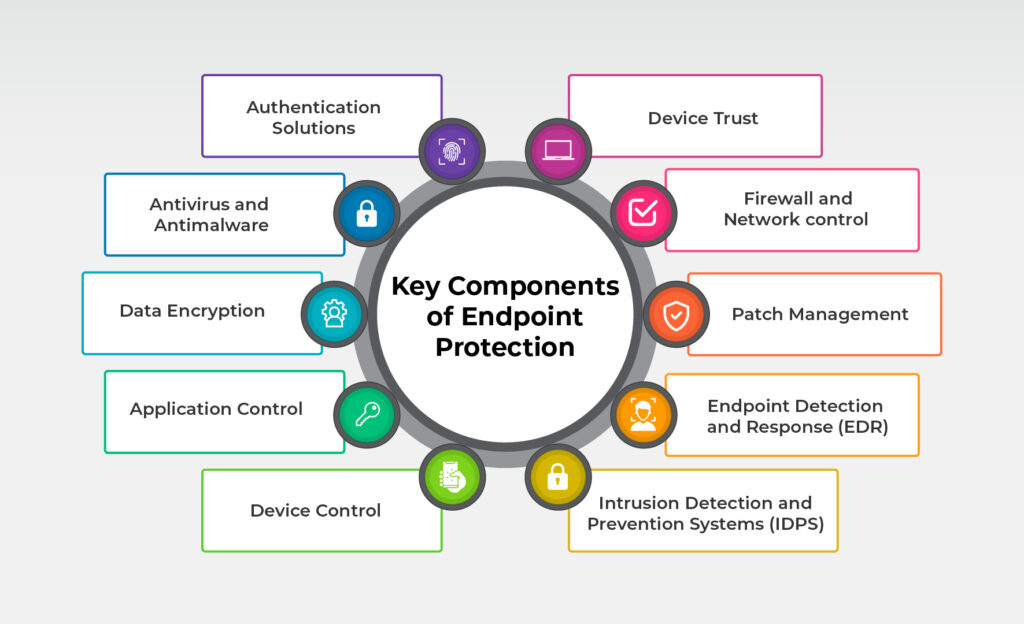 Key Components of Endpoint Protection

Authentication Solutions

Antivirus and Antimalware

Data Encryption

Application Control

Device Control

Device Trust

Firewall and Network control

Patch Management

Endpoint Detection and Response (EDR)

Intrusion Detection and Prevention Systems (IDPS)